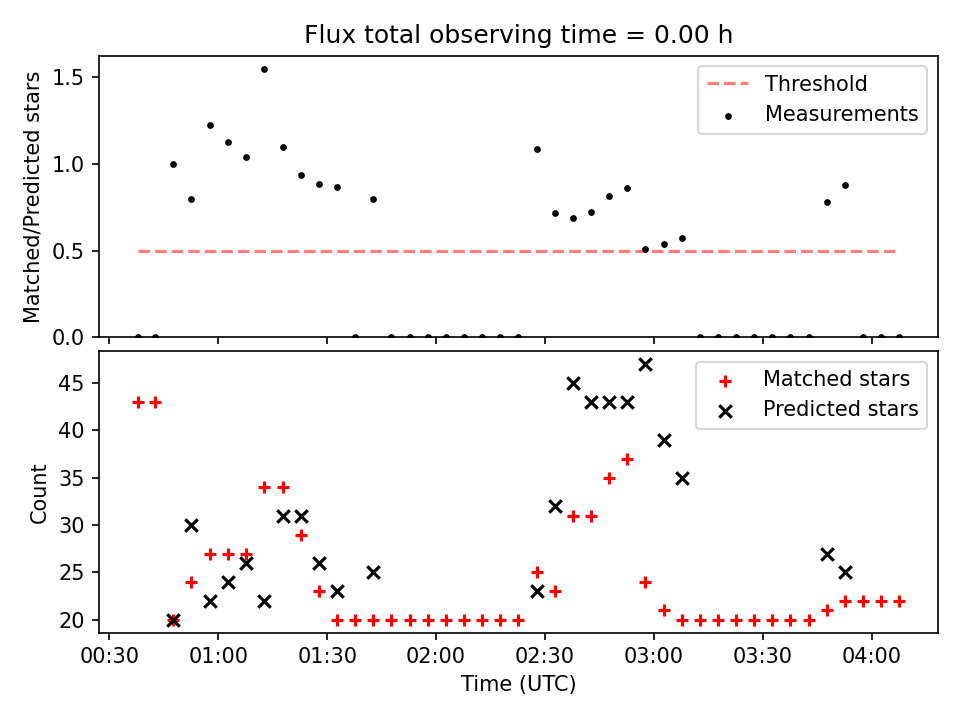 Flux total observing time = 0.00 h

Matched/Predicted stars

1.5
1.0
0.5
0.0

Threshold
Measurements

Count

45
40
35
30
25
20

Matched stars
Predicted stars

00:30 01:00 01:30 02:00 02:30 03:00 03:30 04:00

Time (UTC)